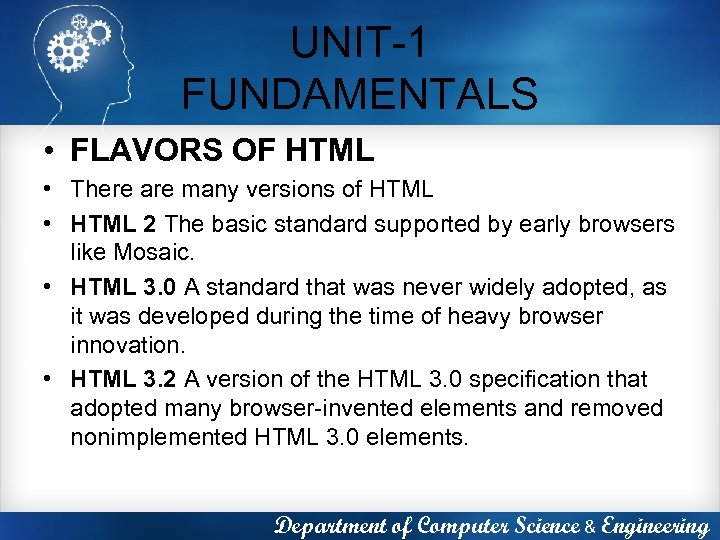 UNIT-1
FUNDAMENTALS

• FLAVORS OF HTML

• There are many versions of HTML

• HTML 2 The basic standard supported by early browsers like Mosaic.

• HTML 3.0 A standard that was never widely adopted, as it was developed during the time of heavy browser innovation.

• HTML 3.2 A version of the HTML 3.0 specification that adopted many browser-invented elements and removed nonimplemented HTML 3.0 elements.

Department of Computer Science & Engineering